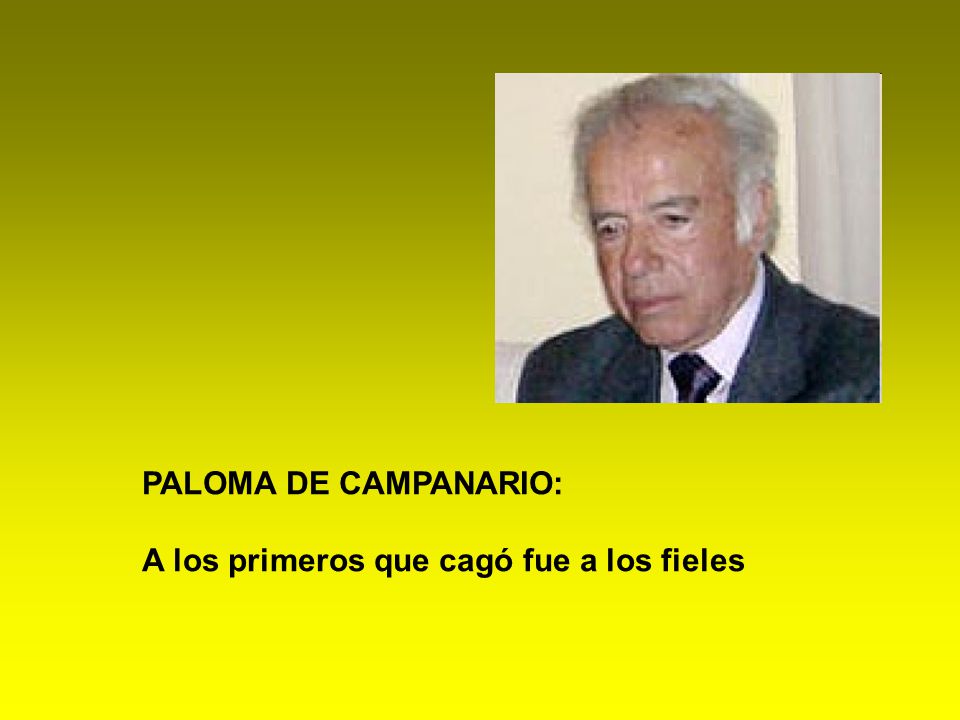 PALOMA DE CAMPANARIO:

A los primeros que cagó fue a los fieles